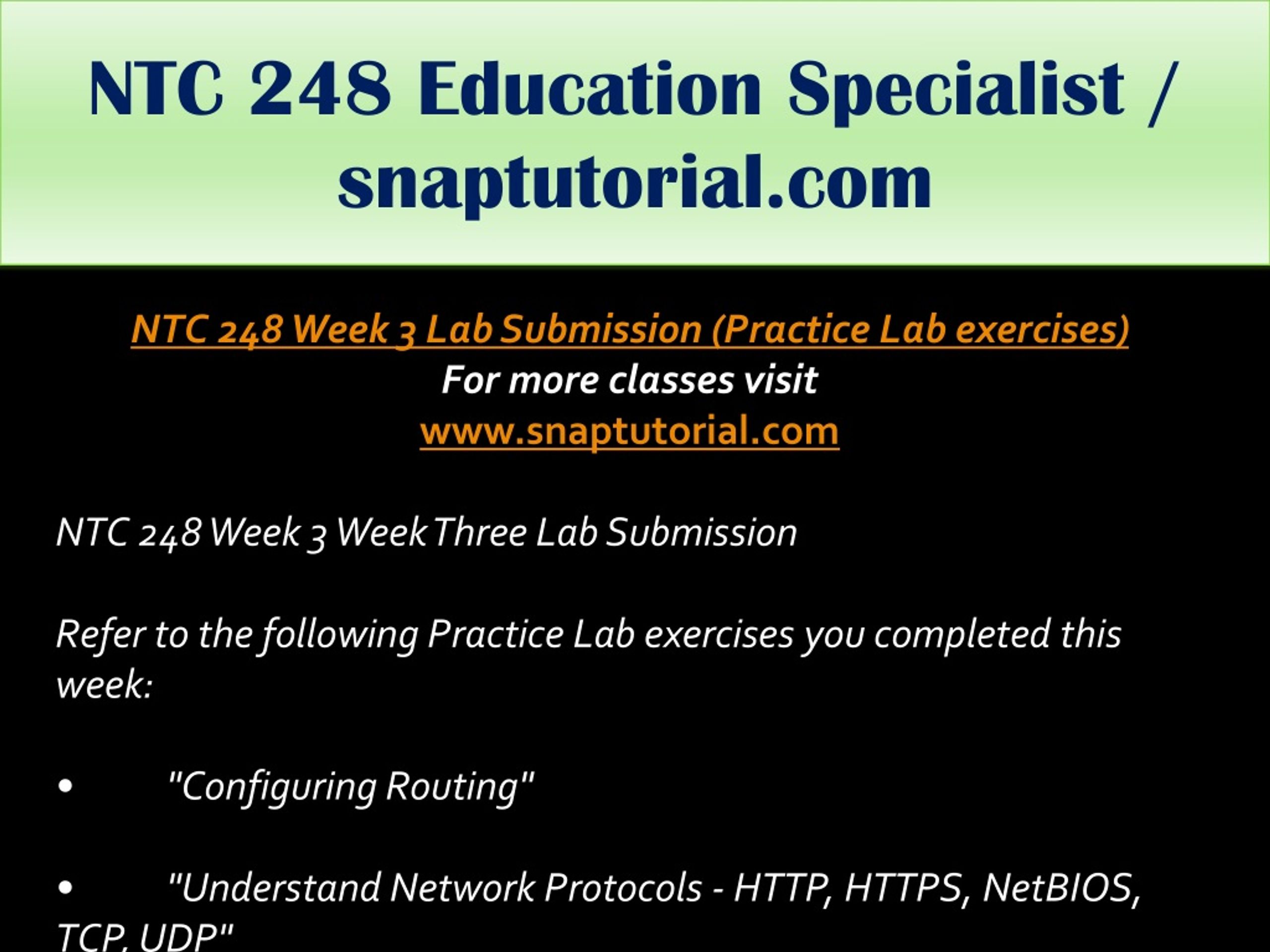 NTC 248 Education Specialist / snaptutorial.com

NTC 248 Week 3 Lab Submission (Practice Lab exercises)
For more classes visit
www.snaptutorial.com

NTC 248 Week 3 Week Three Lab Submission

Refer to the following Practice Lab exercises you completed this week:

• "Configuring Routing"

• "Understand Network Protocols - HTTP, HTTPS, NetBIOS, TCP, UDP"